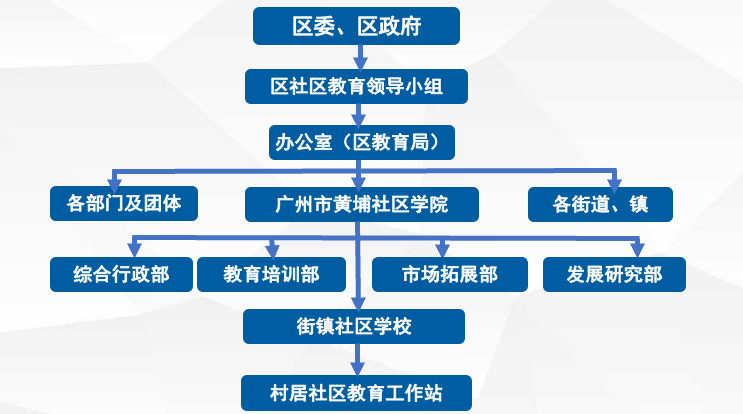 区委、区政府

区社区教育领导小组

办公室（区教育局）

各部门及团体

广州市黄埔社区学院

各街道、镇

综合行政部

教育培训部

市场拓展部

发展研究部

街镇社区学校

村居社区教育工作站